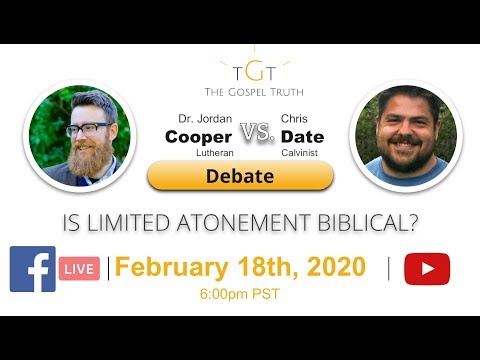 TGT
THE GOSPEL TRUTH

Dr. Jordan
Cooper
Lutheran

VS.

Chris
Date
Calvinist

Debate

IS LIMITED ATONEMENT BIBLICAL?

f LIVE | February 18th, 2020 |
6:00pm PST